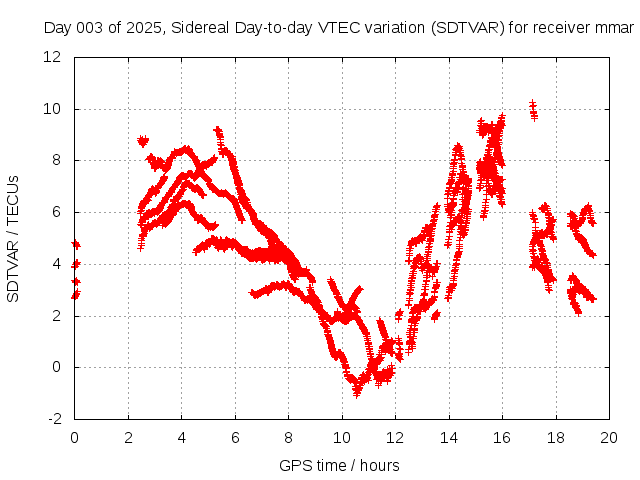 Day 003 of 2025, Sidereal Day-to-day VTEC variation (SDTVAR) for receiver mmar

SDTVAR / TECUs

12
10
8
6
4
2
0
-2

0 2 4 6 8 10 12 14 16 18 20

GPS time / hours